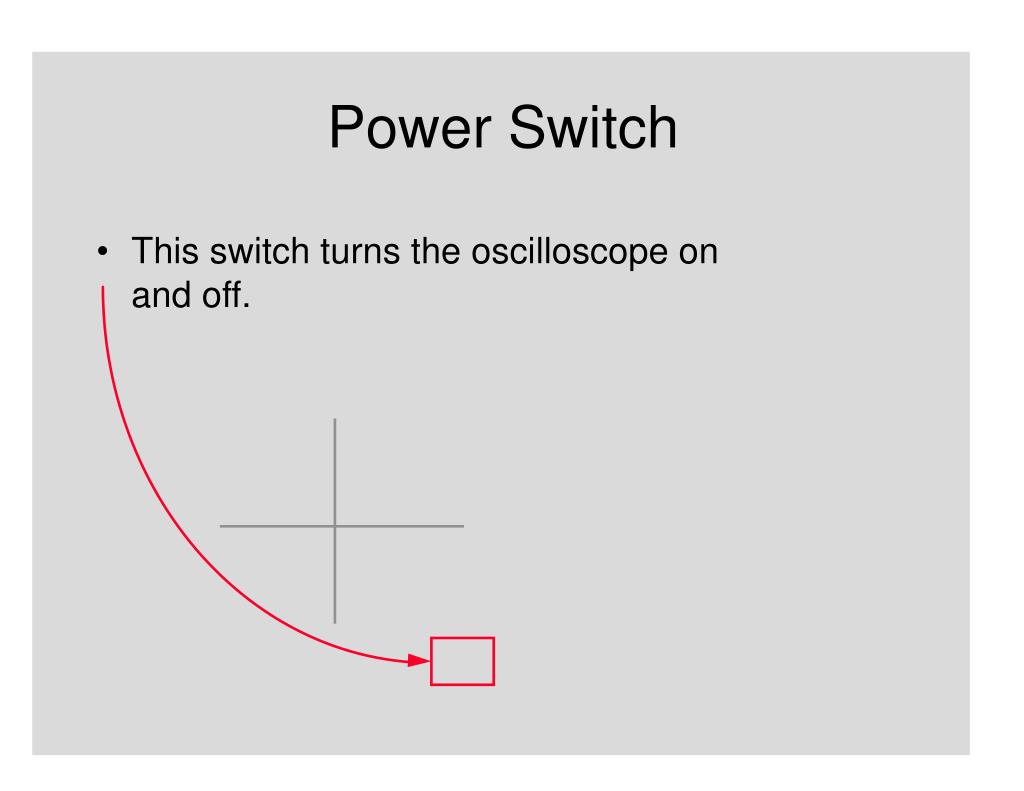 Power Switch

• This switch turns the oscilloscope on and off.